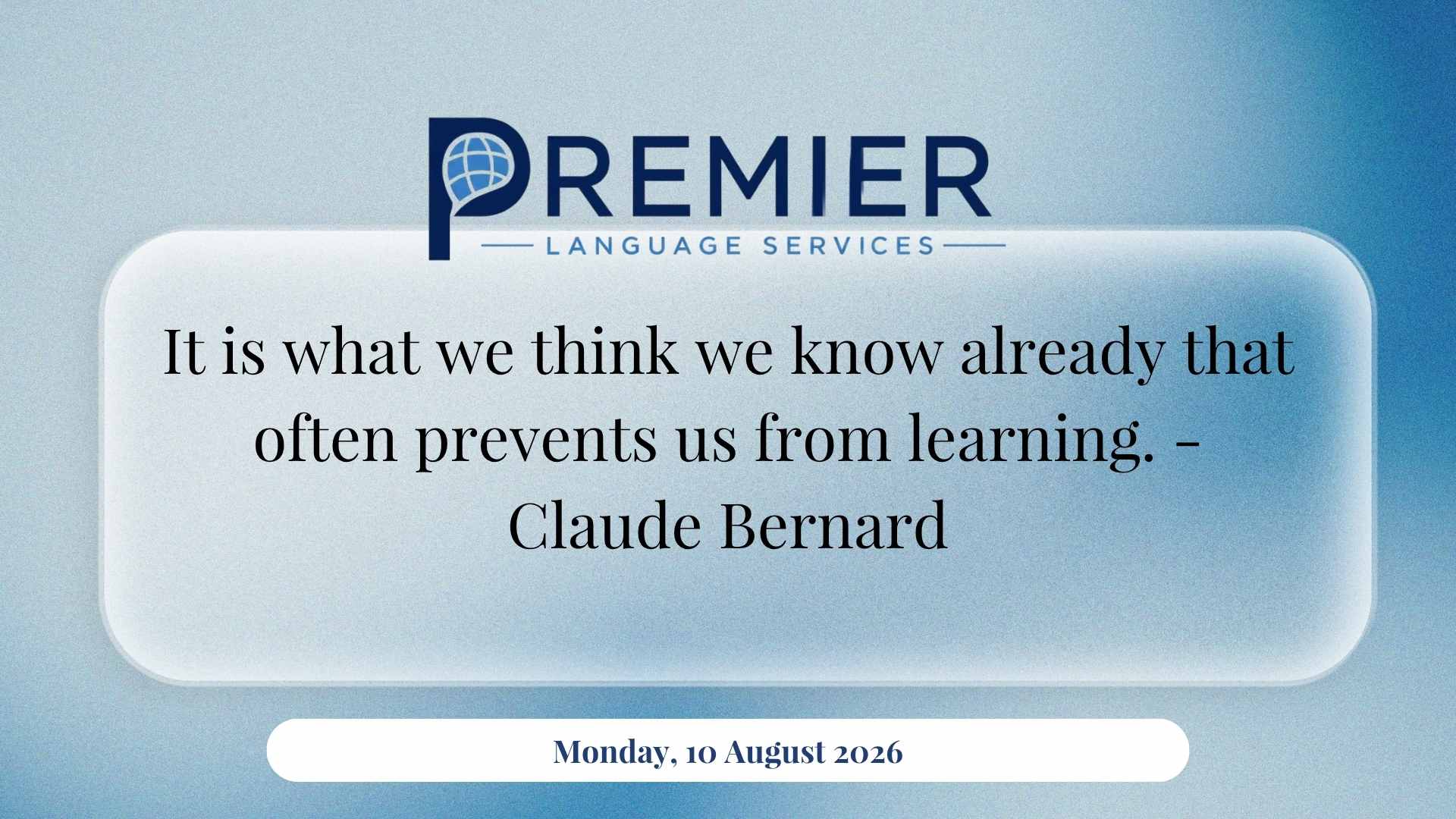 PREMIER
LANGUAGE SERVICES

It is what we think we know already that often prevents us from learning. - Claude Bernard

Monday, 10 August 2026